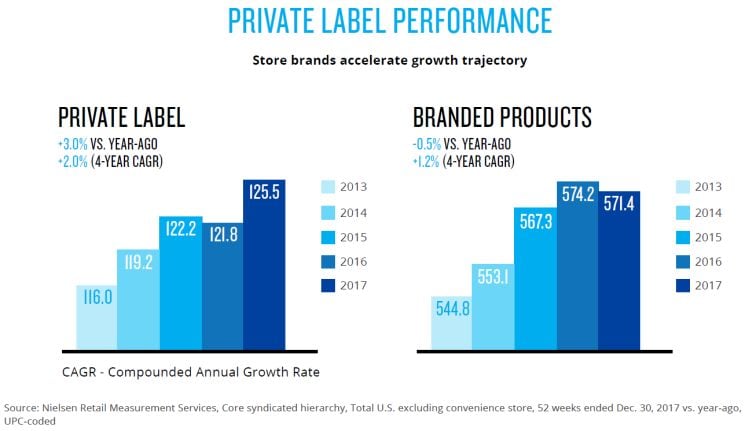 PRIVATE LABEL PERFORMANCE

Store brands accelerate growth trajectory

PRIVATE LABEL
+3.0% VS. YEAR-AGO
+2.0% (4-YEAR CAGR)

116.0
119.2
122.2
121.8
125.5

2013
2014
2015
2016
2017

CAGR - Compounded Annual Growth Rate

BRANDED PRODUCTS
-0.5% VS. YEAR-AGO
+1.2% (4-YEAR CAGR)

544.8
553.1
567.3
574.2
571.4

2013
2014
2015
2016
2017

Source: Nielsen Retail Measurement Services, Core syndicated hierarchy, Total U.S. excluding convenience store, 52 weeks ended Dec. 30, 2017 vs. year-ago, UPC-coded